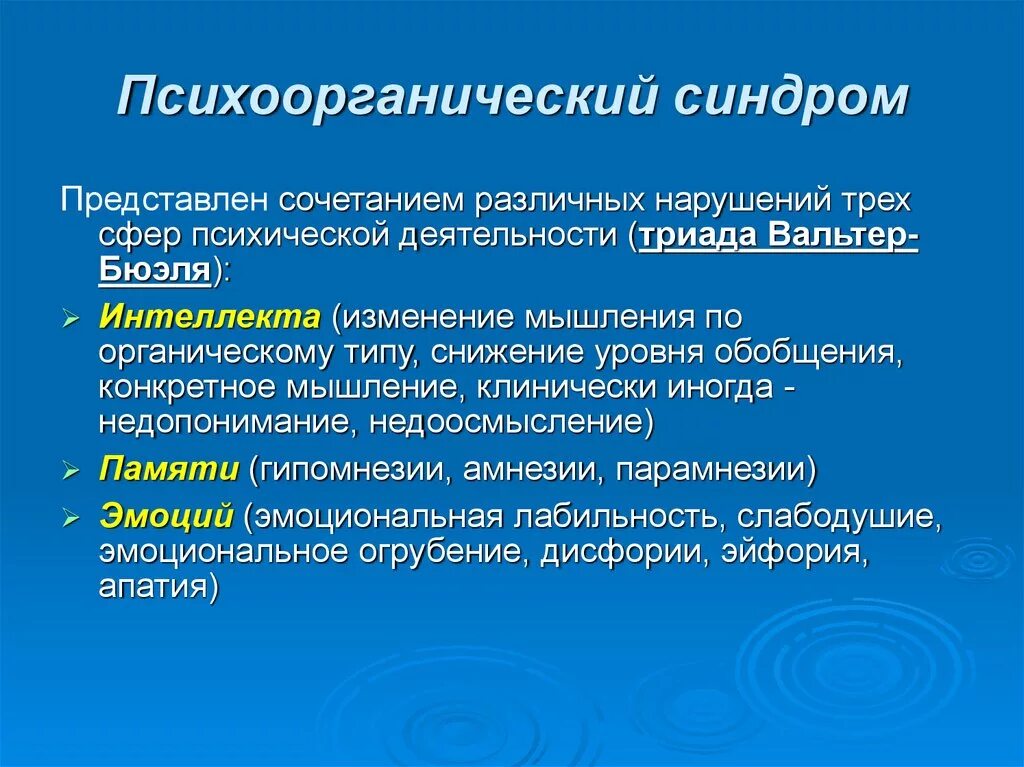 Психоорганический синдром

Представлен сочетанием различных нарушений трех сфер психической деятельности (триада Вальтер-Бюэля):

➢ Интеллекта (изменение мышления по органическому типу, снижение уровня обобщения, конкретное мышление, клинически иногда - недопонимание, недоосмысление)

➢ Памяти (гипомнезии, амнезии, парамнезии)

➢ Эмоций (эмоциональная лабильность, слабодушие, эмоциональное огрубение, дисфории, эйфория, апатия)